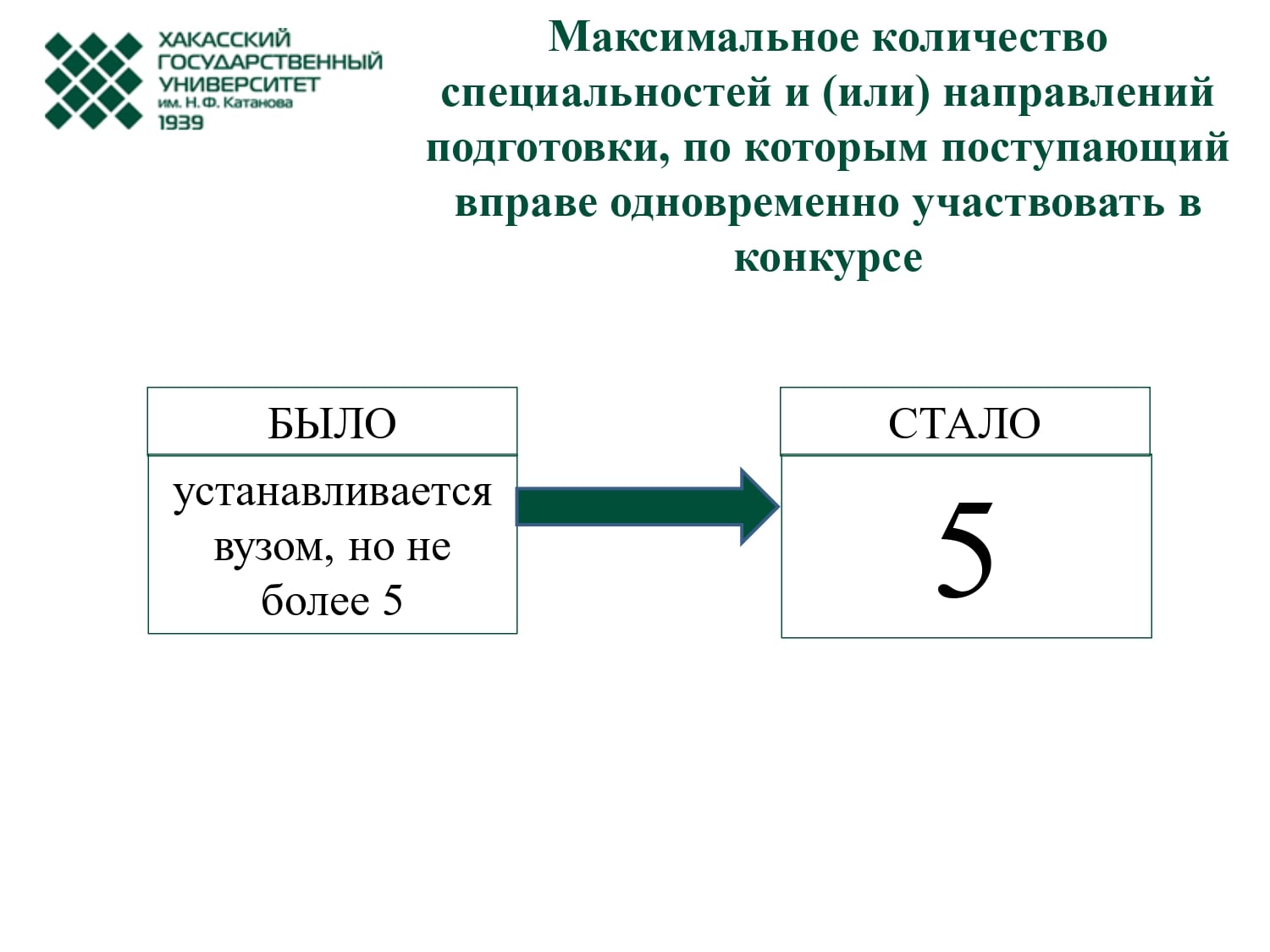 ХАКАССКИЙ ГОСУДАРСТВЕННЫЙ УНИВЕРСИТЕТ им. Н.Ф. Катанова 1939

Максимальное количество специальностей и (или) направлений подготовки, по которым поступающий вправе одновременно участвовать в конкурсе

БЫЛО

устанавливается вузом, но не более 5

СТАЛО

5